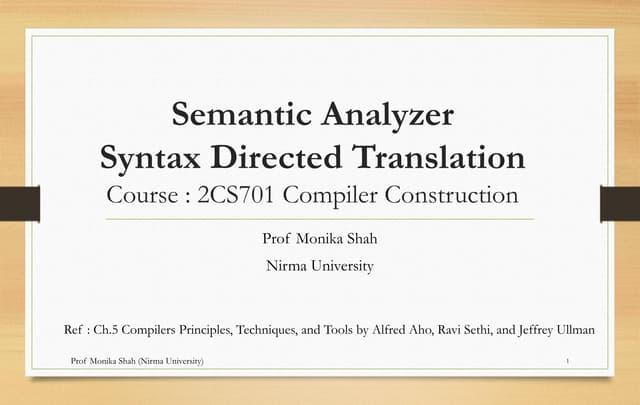 Semantic Analyzer
Syntax Directed Translation
Course : 2CS701 Compiler Construction

Prof Monika Shah
Nirma University

Ref : Ch.5 Compilers Principles, Techniques, and Tools by Alfred Aho, Ravi Sethi, and Jeffrey Ullman

Prof Monika Shah (Nirma University)

1